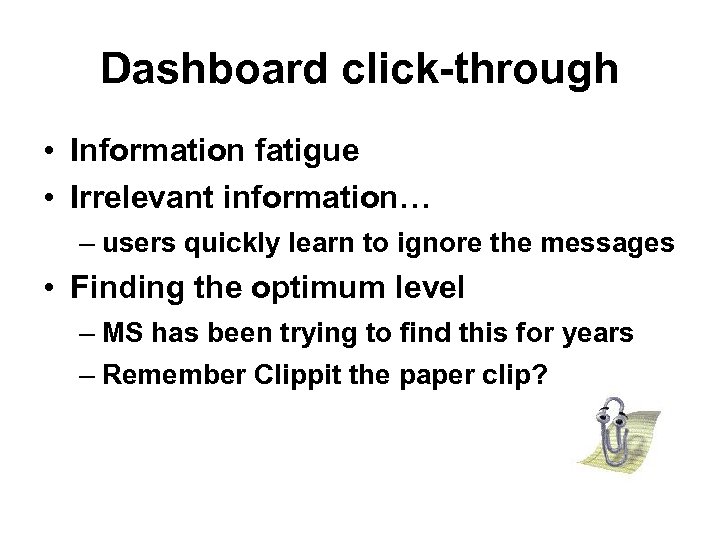 Dashboard click-through

• Information fatigue
• Irrelevant information…
  – users quickly learn to ignore the messages
• Finding the optimum level
  – MS has been trying to find this for years
  – Remember Clippit the paper clip?